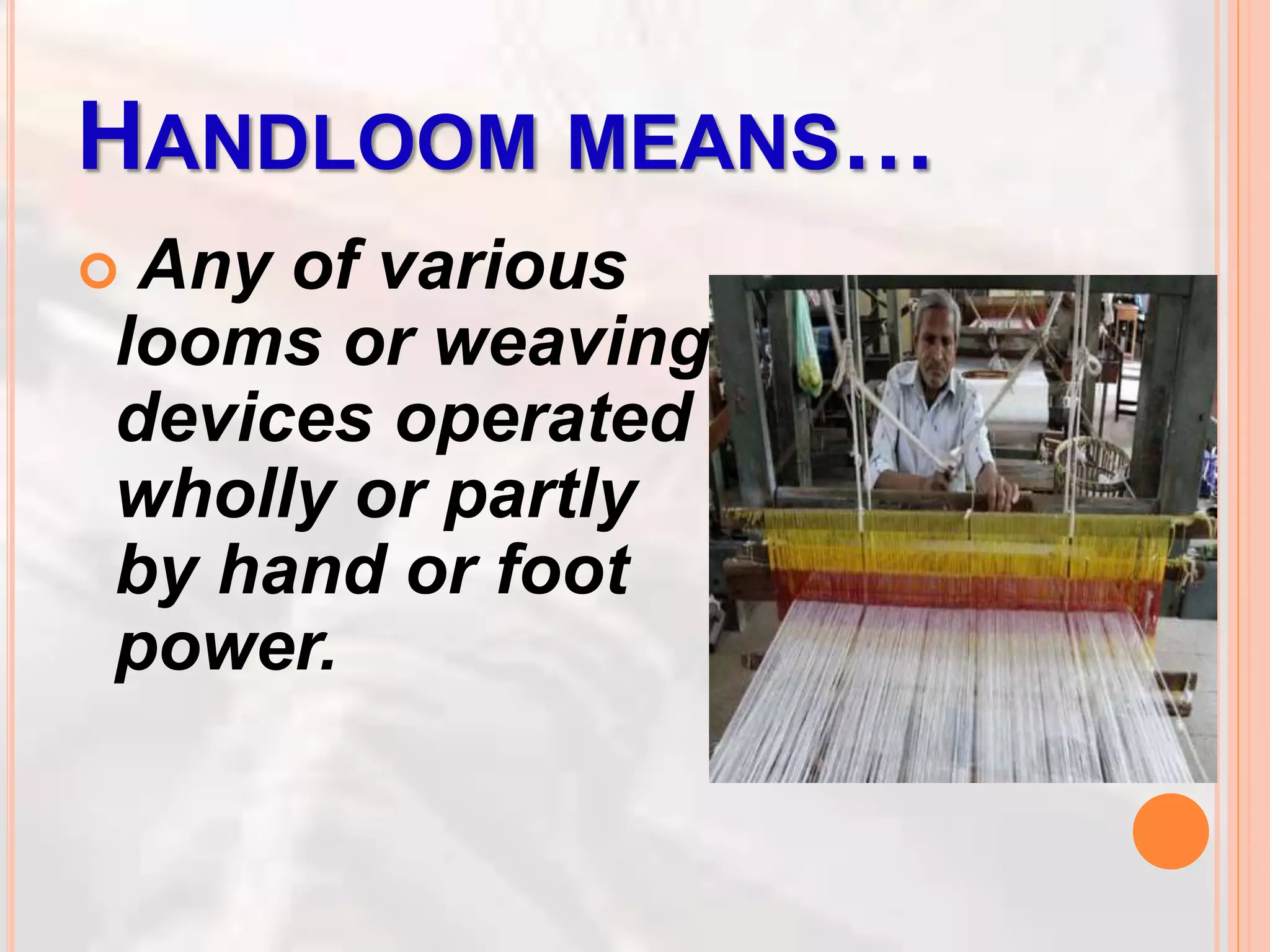 HANDLOOM MEANS…

Any of various looms or weaving devices operated wholly or partly by hand or foot power.